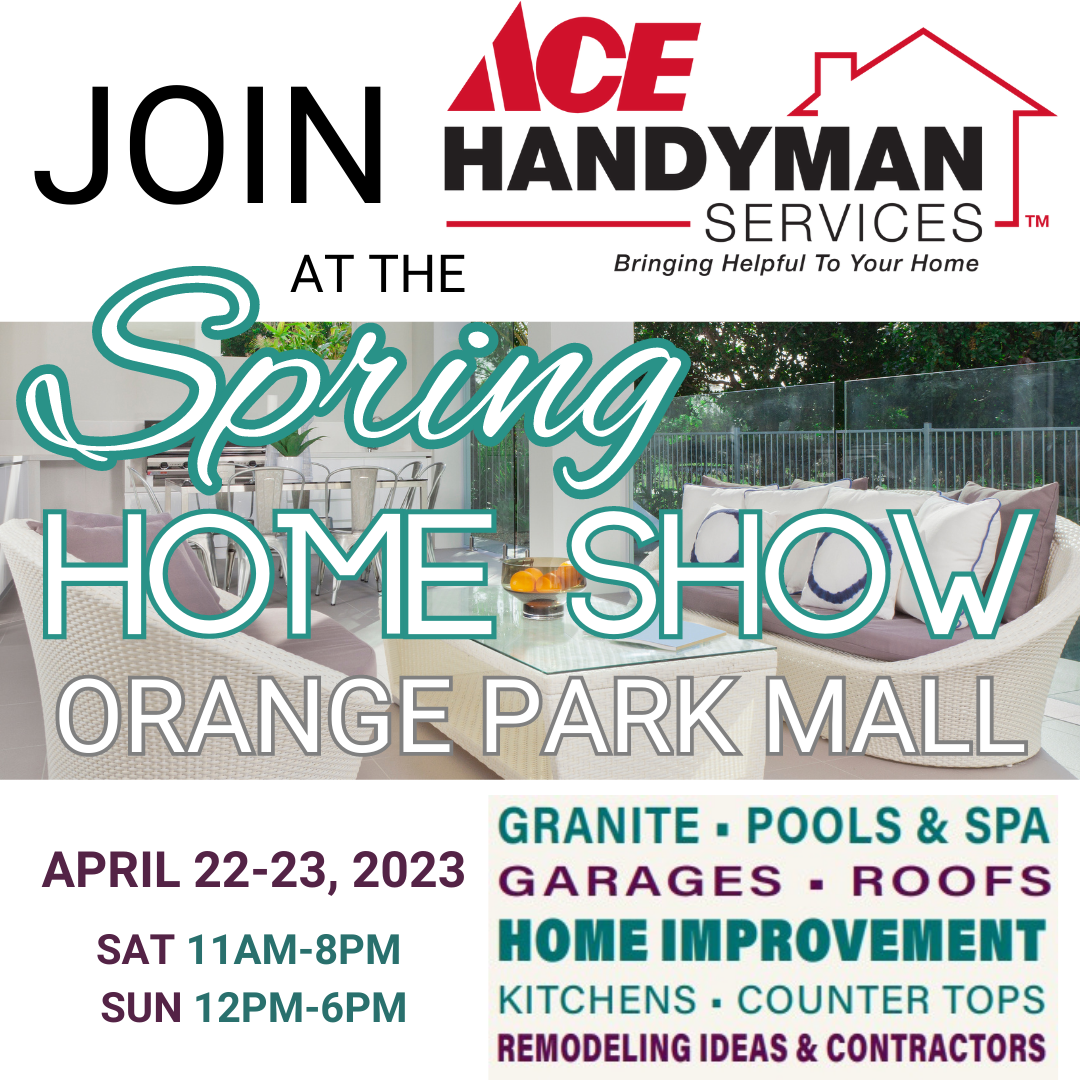 JOIN

ACE HANDYMAN SERVICES™
Bringing Helpful To Your Home

AT THE

Spring
HOME SHOW
ORANGE PARK MALL

APRIL 22-23, 2023

SAT 11AM-8PM
SUN 12PM-6PM

GRANITE ▪ POOLS & SPA
GARAGES ▪ ROOFS
HOME IMPROVEMENT
KITCHENS ▪ COUNTER TOPS
REMODELING IDEAS & CONTRACTORS